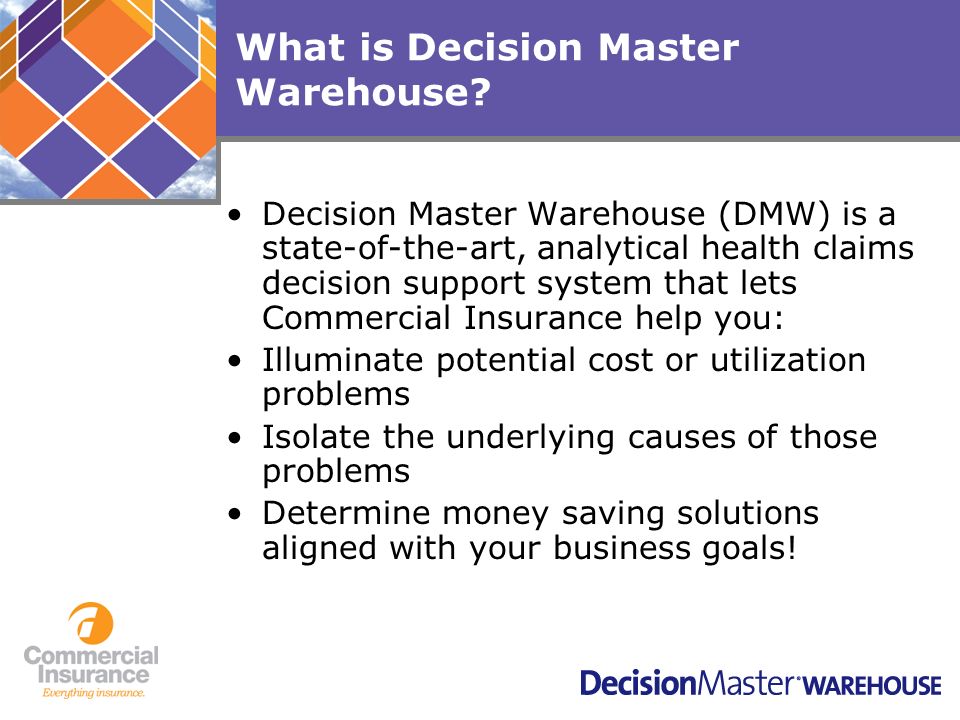 What is Decision Master Warehouse?

• Decision Master Warehouse (DMW) is a state-of-the-art, analytical health claims decision support system that lets Commercial Insurance help you:
• Illuminate potential cost or utilization problems
• Isolate the underlying causes of those problems
• Determine money saving solutions aligned with your business goals!

Commercial Insurance
Everything insurance.

DecisionMaster WAREHOUSE